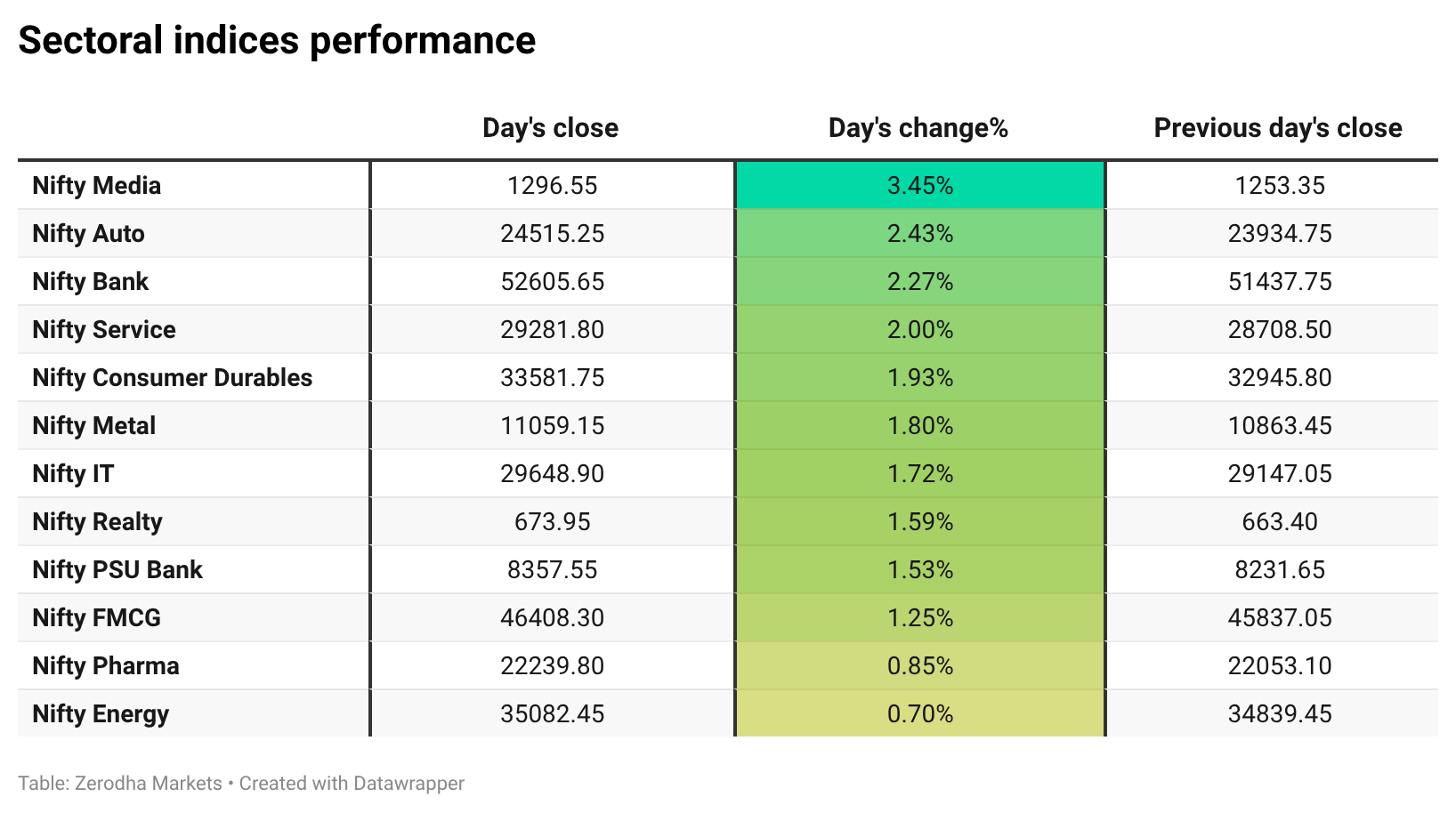 Sectoral indices performance

| | Day's close | Day's change% | Previous day's close |
|---|---|---|---|
| Nifty Media | 1296.55 | 3.45% | 1253.35 |
| Nifty Auto | 24515.25 | 2.43% | 23934.75 |
| Nifty Bank | 52605.65 | 2.27% | 51437.75 |
| Nifty Service | 29281.80 | 2.00% | 28708.50 |
| Nifty Consumer Durables | 33581.75 | 1.93% | 32945.80 |
| Nifty Metal | 11059.15 | 1.80% | 10863.45 |
| Nifty IT | 29648.90 | 1.72% | 29147.05 |
| Nifty Realty | 673.95 | 1.59% | 663.40 |
| Nifty PSU Bank | 8357.55 | 1.53% | 8231.65 |
| Nifty FMCG | 46408.30 | 1.25% | 45837.05 |
| Nifty Pharma | 22239.80 | 0.85% | 22053.10 |
| Nifty Energy | 35082.45 | 0.70% | 34839.45 |

Table: Zerodha Markets • Created with Datawrapper